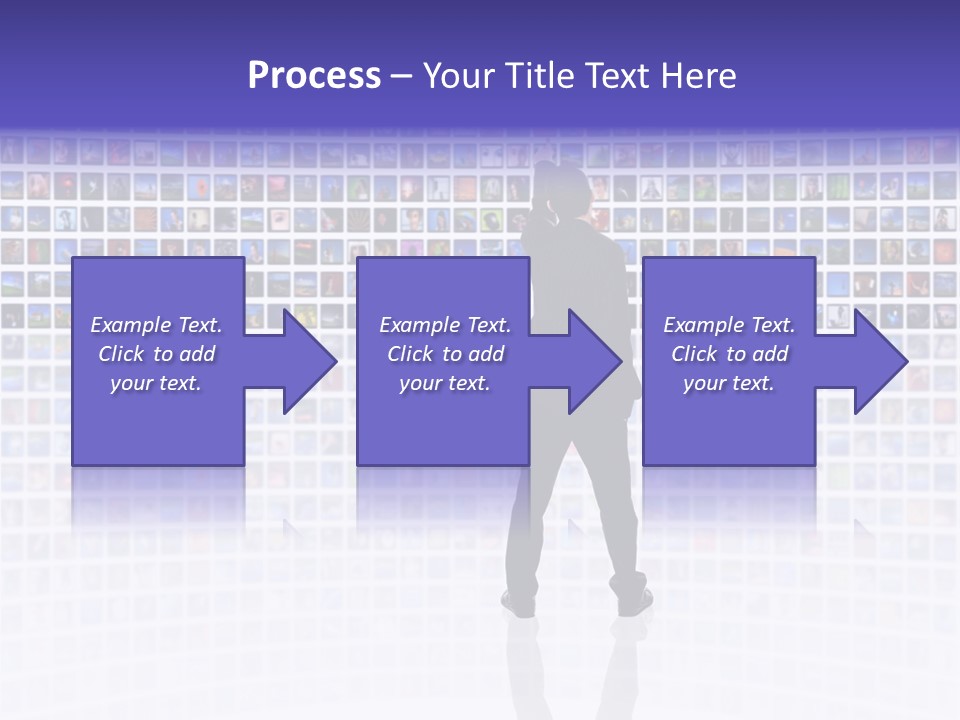 Process – Your Title Text Here

Example Text. Click to add your text.

Example Text. Click to add your text.

Example Text. Click to add your text.